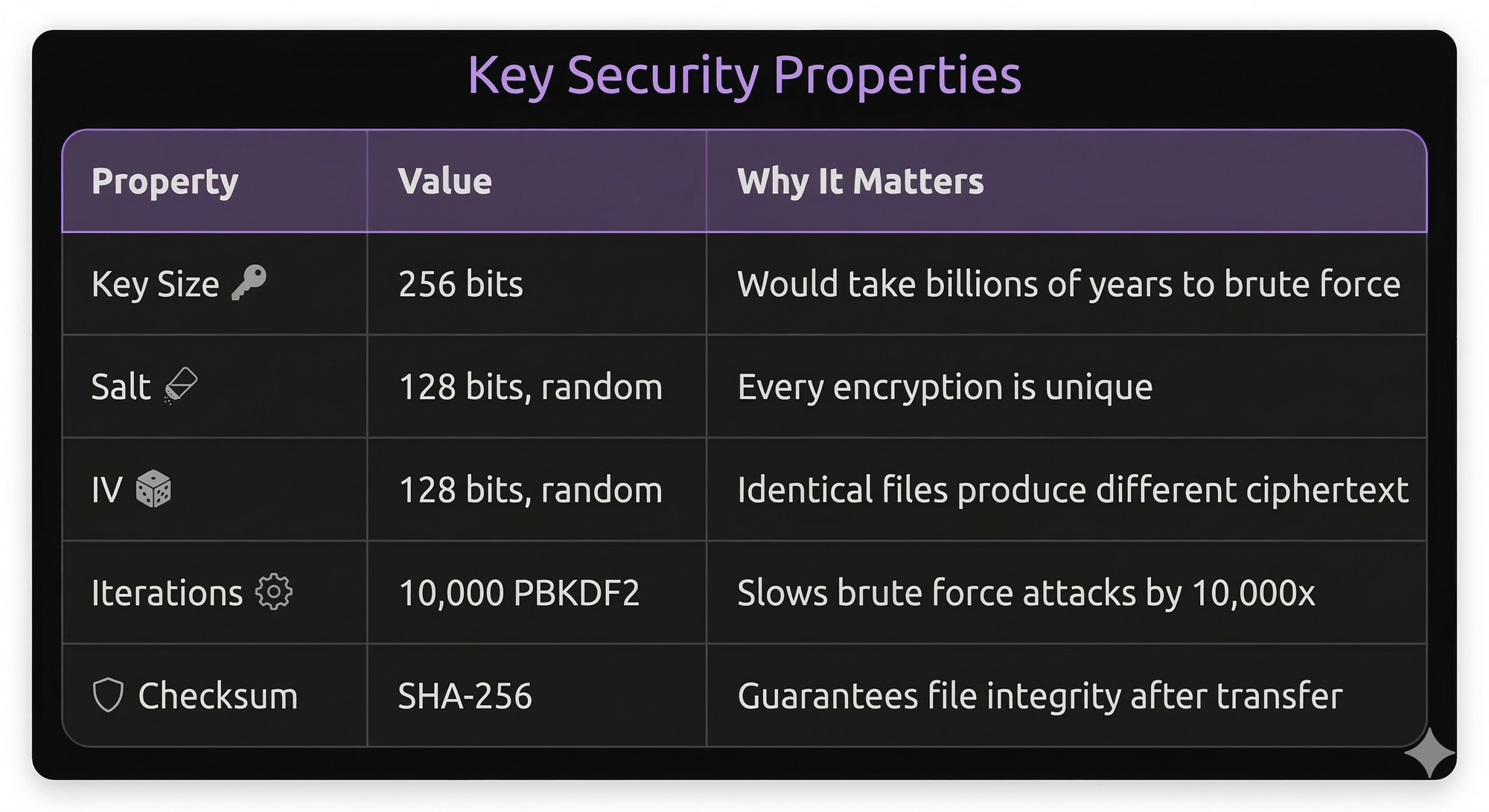 Key Security Properties

| Property | Value | Why It Matters |
|---|---|---|
| Key Size | 256 bits | Would take billions of years to brute force |
| Salt | 128 bits, random | Every encryption is unique |
| IV | 128 bits, random | Identical files produce different ciphertext |
| Iterations | 10,000 PBKDF2 | Slows brute force attacks by 10,000x |
| Checksum | SHA-256 | Guarantees file integrity after transfer |